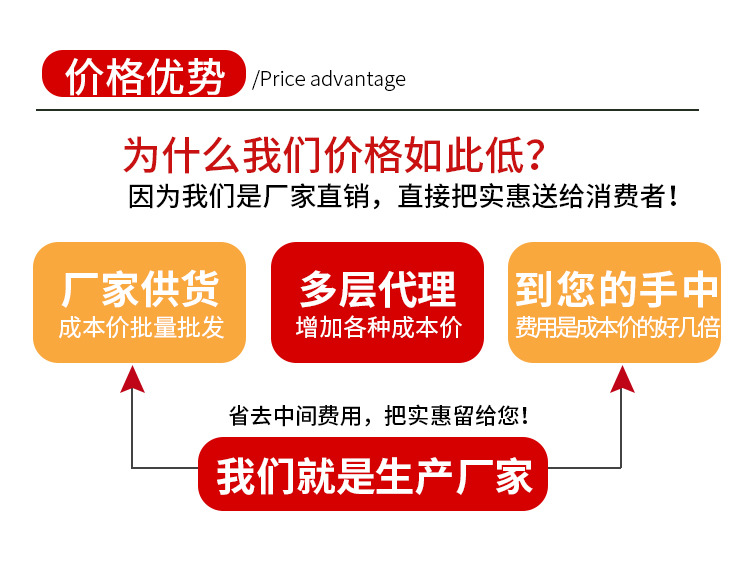 价格优势 /Price advantage

为什么我们价格如此低?
因为我们是厂家直销，直接把实惠送给消费者!

厂家供货
成本价批量批发

多层代理
增加各种成本价

到您的手中
费用是成本价的好几倍

省去中间费用，把实惠留给您!

我们就是生产厂家